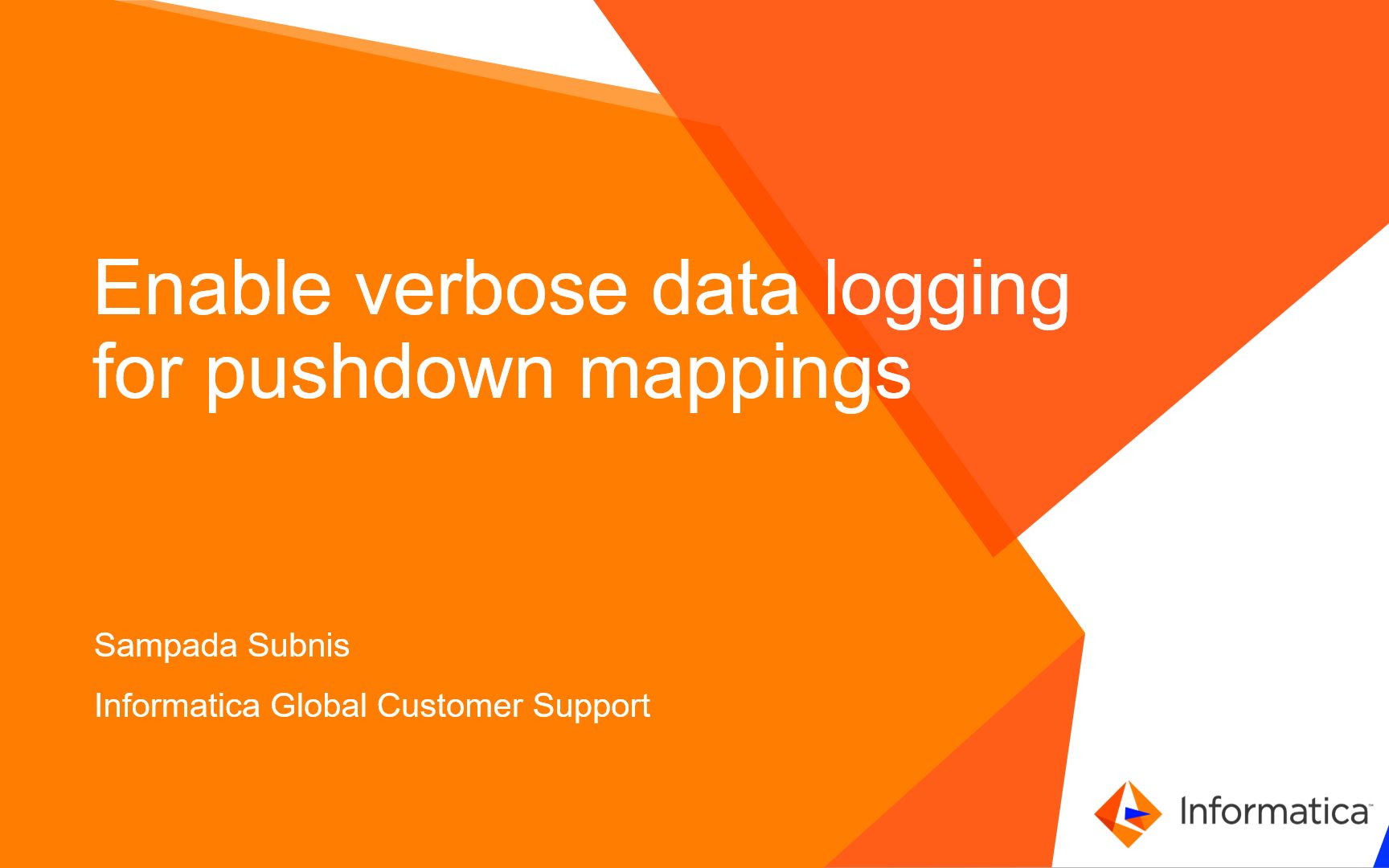 Enable verbose data logging for pushdown mappings

Sampada Subnis

Informatica Global Customer Support

Informatica